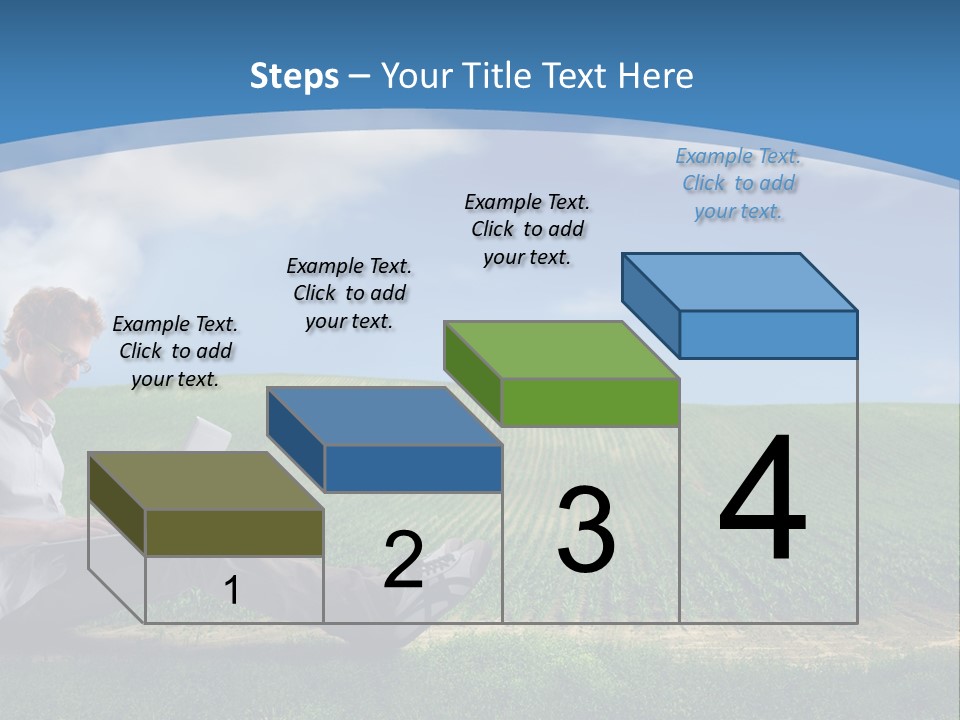 Steps – Your Title Text Here

Example Text. Click to add your text.

Example Text. Click to add your text.

Example Text. Click to add your text.

Example Text. Click to add your text.

1

2

3

4